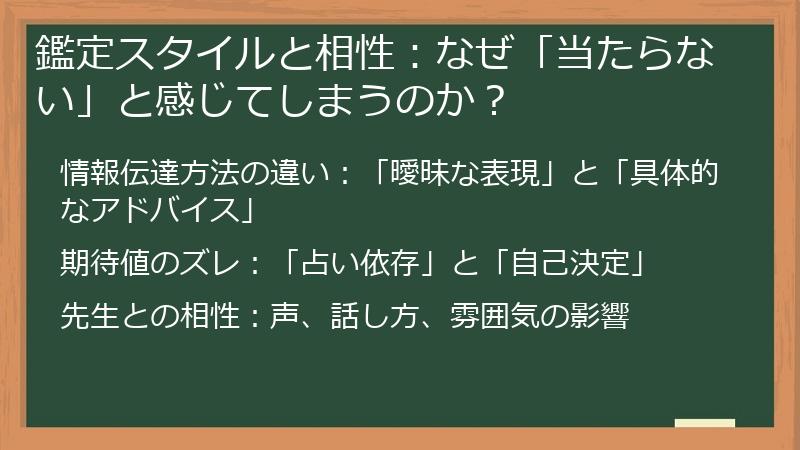 鑑定スタイルと相性：なぜ「当たらない」と感じてしまうのか？

情報伝達方法の違い：「曖昧な表現」と「具体的なアドバイス」

期待値のズレ：「占い依存」と「自己決定」

先生との相性：声、話し方、雰囲気の影響